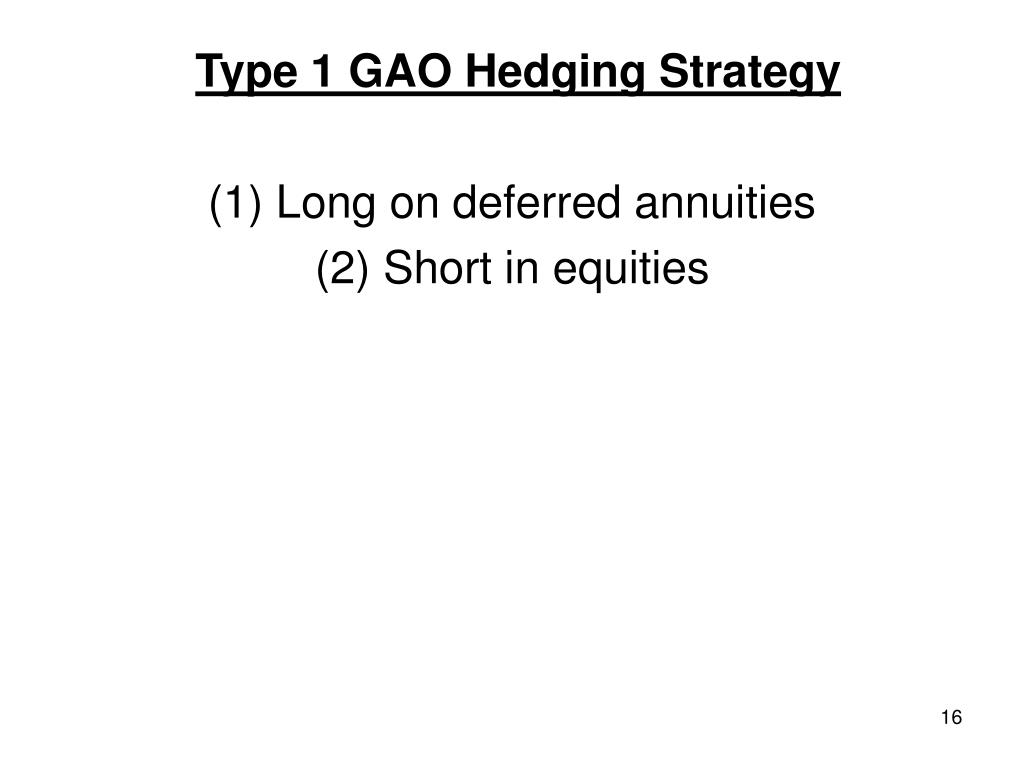 Type 1 GAO Hedging Strategy

(1) Long on deferred annuities
(2) Short in equities

16